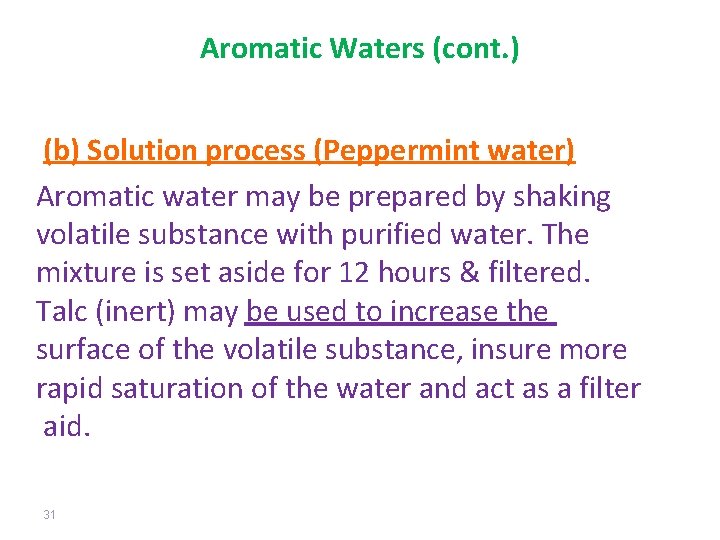 Aromatic Waters (cont.)

(b) Solution process (Peppermint water)

Aromatic water may be prepared by shaking volatile substance with purified water. The mixture is set aside for 12 hours & filtered. Talc (inert) may be used to increase the surface of the volatile substance, insure more rapid saturation of the water and act as a filter aid.

31